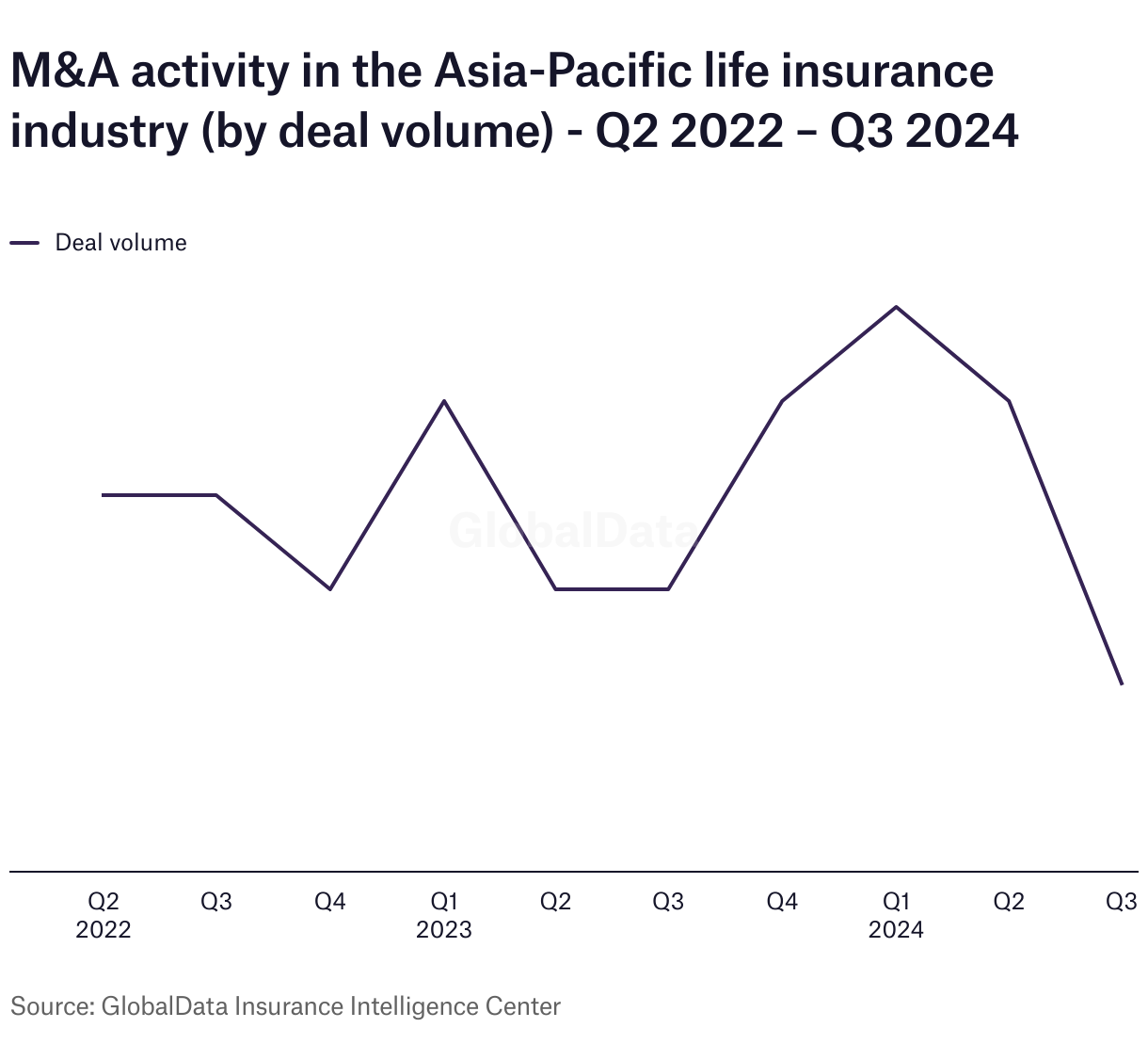 M&A activity in the Asia-Pacific life insurance industry (by deal volume) - Q2 2022 – Q3 2024

Deal volume

GlobalData

Q2 2022
Q3
Q4
Q1 2023
Q2
Q3
Q4
Q1 2024
Q2
Q3

Source: GlobalData Insurance Intelligence Center